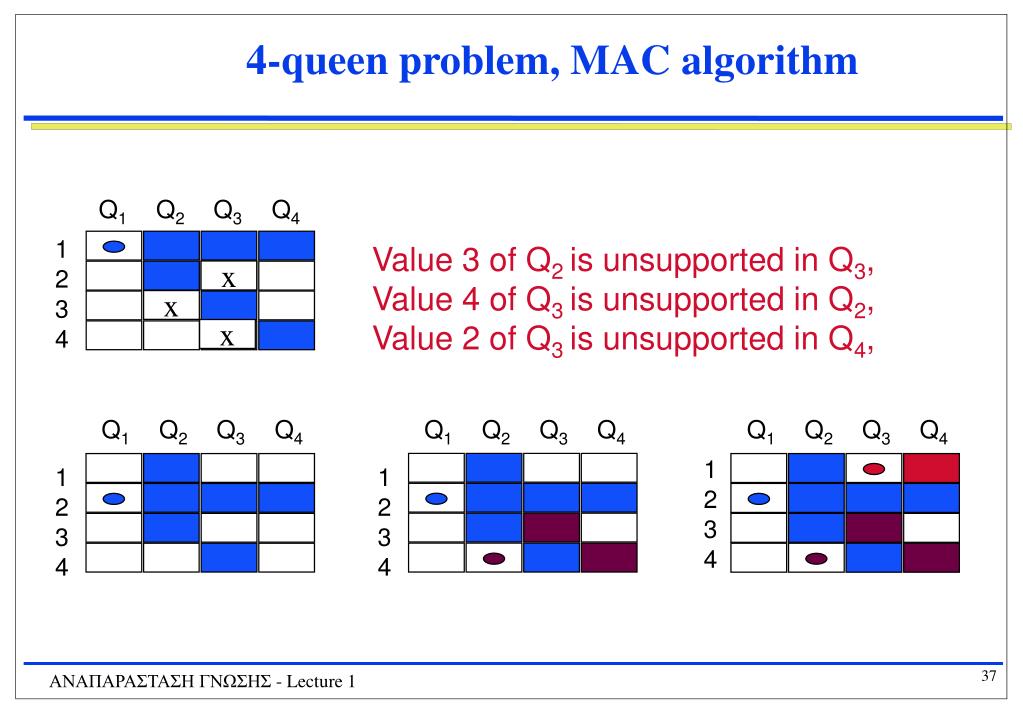 4-queen problem, MAC algorithm

| | $Q_1$ | $Q_2$ | $Q_3$ | $Q_4$ |
|---|---|---|---|---|
| 1 | | | | |
| 2 | | | x | |
| 3 | | x | | |
| 4 | | | x | |

Value 3 of $Q_2$ is unsupported in $Q_3$,
Value 4 of $Q_3$ is unsupported in $Q_2$,
Value 2 of $Q_3$ is unsupported in $Q_4$,

| | $Q_1$ | $Q_2$ | $Q_3$ | $Q_4$ |
|---|---|---|---|---|
| 1 | | | | |
| 2 | | | | |
| 3 | | | | |
| 4 | | | | |

| | $Q_1$ | $Q_2$ | $Q_3$ | $Q_4$ |
|---|---|---|---|---|
| 1 | | | | |
| 2 | | | | |
| 3 | | | | |
| 4 | | | | |

| | $Q_1$ | $Q_2$ | $Q_3$ | $Q_4$ |
|---|---|---|---|---|
| 1 | | | | |
| 2 | | | | |
| 3 | | | | |
| 4 | | | | |

ΑΝΑΠΑΡΑΣΤΑΣΗ ΓΝΩΣΗΣ - Lecture 1

37